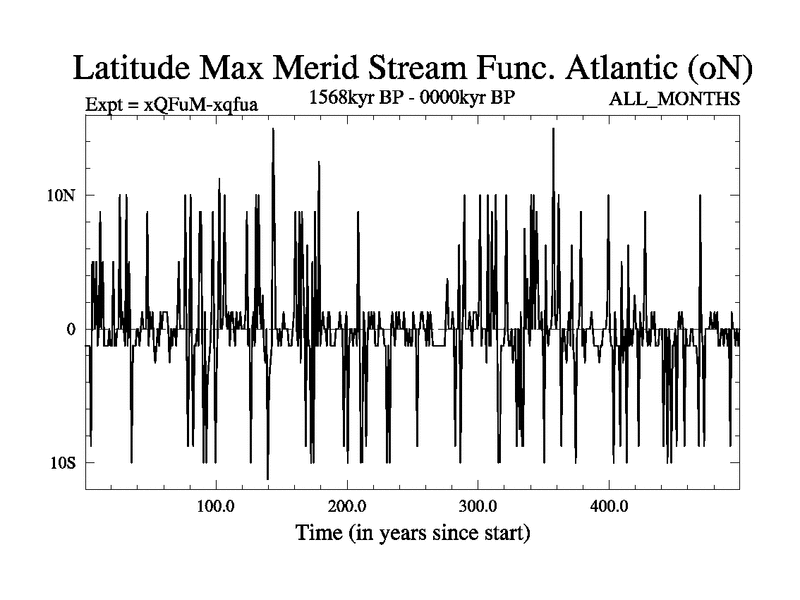 Latitude Max Merid Stream Func. Atlantic (oN)

Expt = xQFuM-xqfua

1568kyr BP - 0000kyr BP

ALL_MONTHS

10N

0

10S

100.0

200.0

300.0

400.0

Time (in years since start)